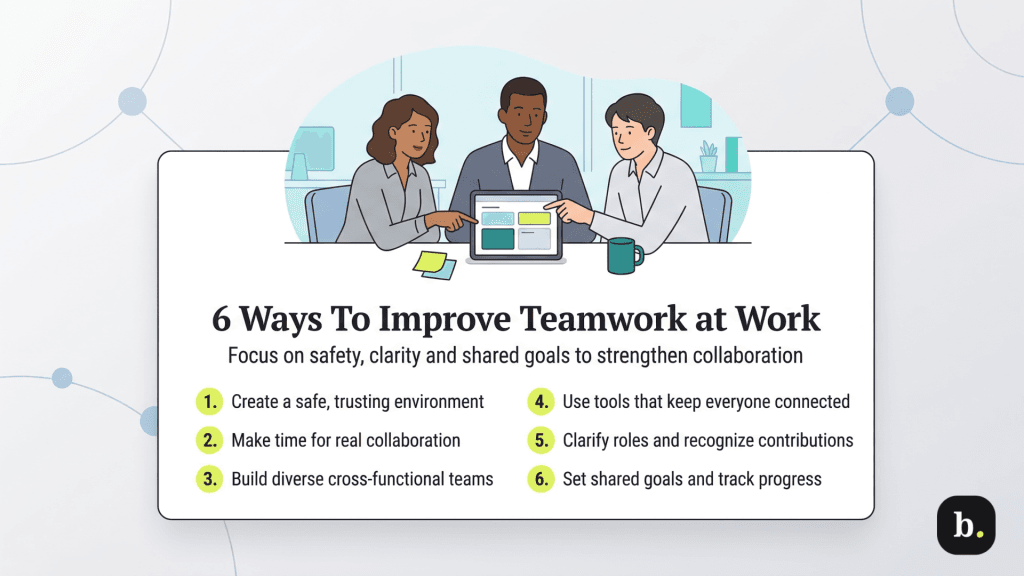 6 Ways To Improve Teamwork at Work

Focus on safety, clarity and shared goals to strengthen collaboration

1. Create a safe, trusting environment

2. Make time for real collaboration

3. Build diverse cross-functional teams

4. Use tools that keep everyone connected

5. Clarify roles and recognize contributions

6. Set shared goals and track progress

b.